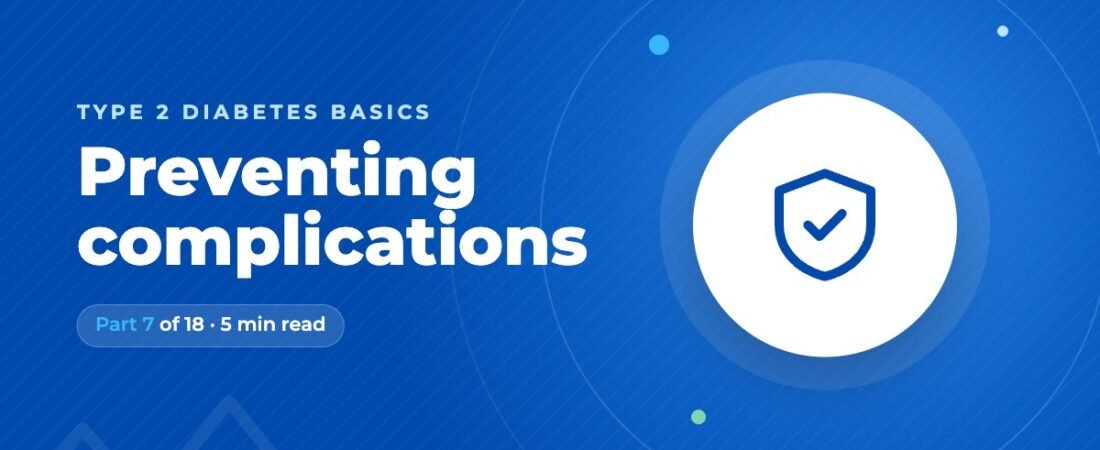 TYPE 2 DIABETES BASICS

Preventing complications

Part 7 of 18 · 5 min read